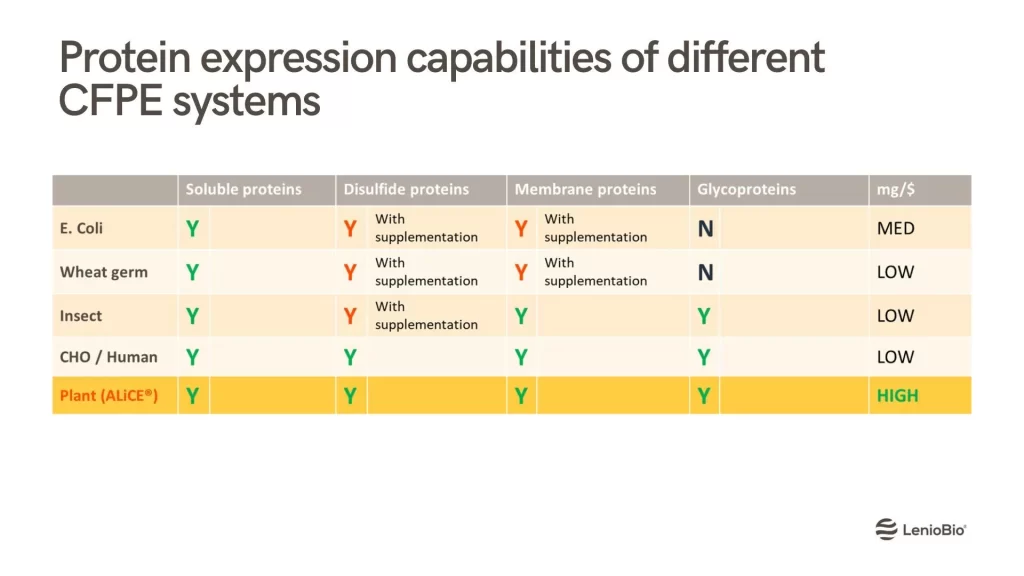 Protein expression capabilities of different CFPE systems

| | Soluble proteins | Disulfide proteins | Membrane proteins | Glycoproteins | mg/$ |
|---|---|---|---|---|---|
| E. Coli | Y | Y With supplementation | Y With supplementation | N | MED |
| Wheat germ | Y | Y With supplementation | Y With supplementation | N | LOW |
| Insect | Y | Y With supplementation | Y | Y | LOW |
| CHO / Human | Y | Y | Y | Y | LOW |
| Plant (ALiCE®) | Y | Y | Y | Y | HIGH |

LenioBio®